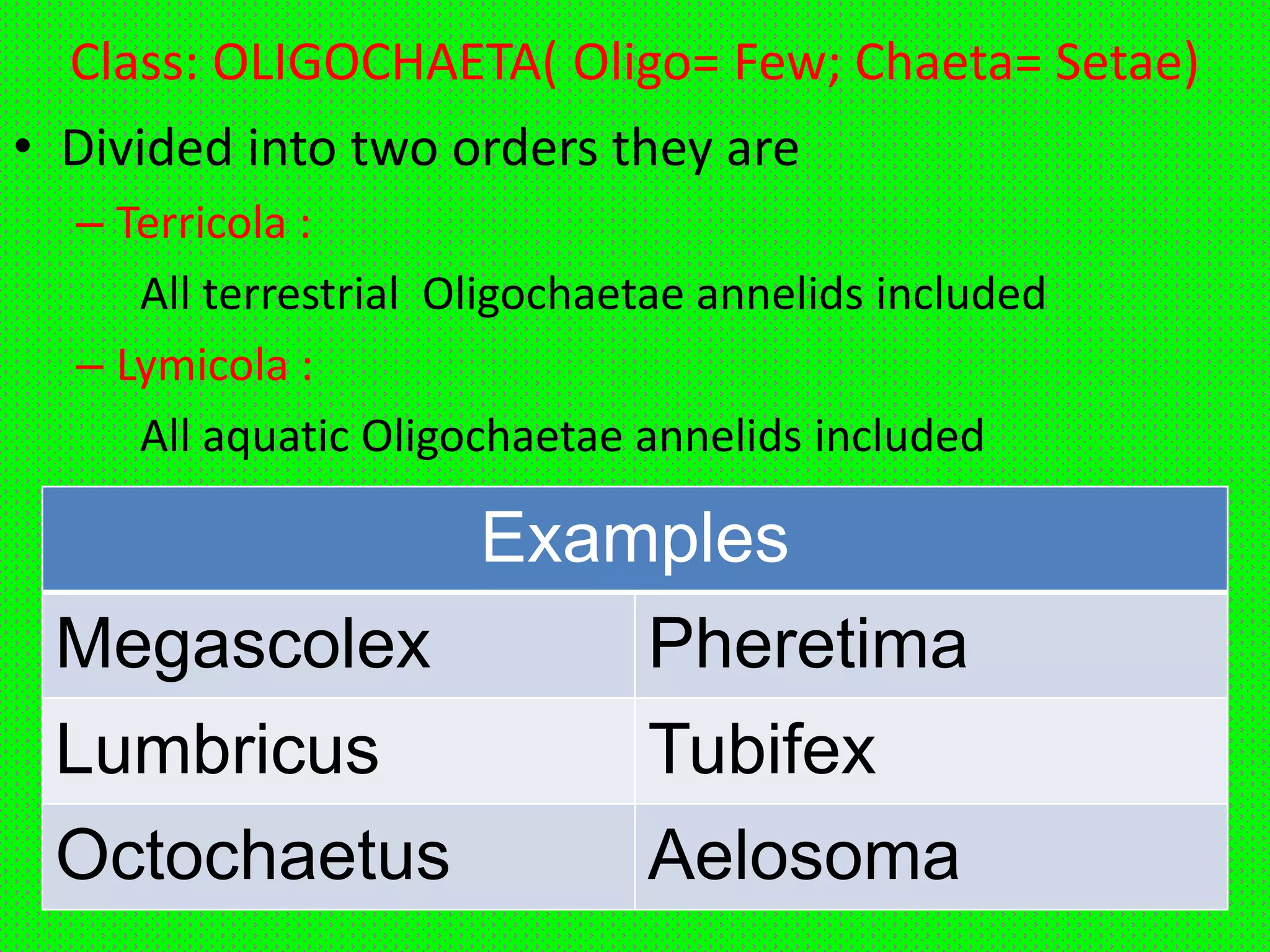 Class: OLIGOCHAETA( Oligo= Few; Chaeta= Setae)

• Divided into two orders they are

– Terricola :

All terrestrial  Oligochaetae annelids included

– Lymicola :

All aquatic Oligochaetae annelids included

| Examples | |
|---|---|
| Megascolex | Pheretima |
| Lumbricus | Tubifex |
| Octochaetus | Aelosoma |